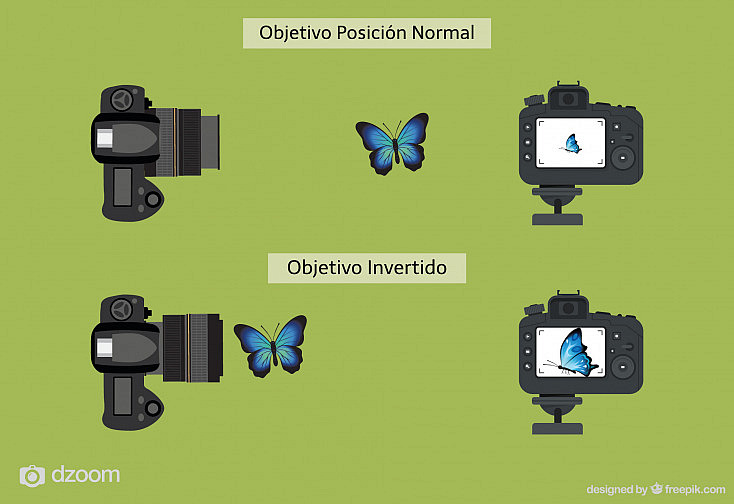 Objetivo Posición Normal

Objetivo Invertido

dzoom

designed by freepik.com